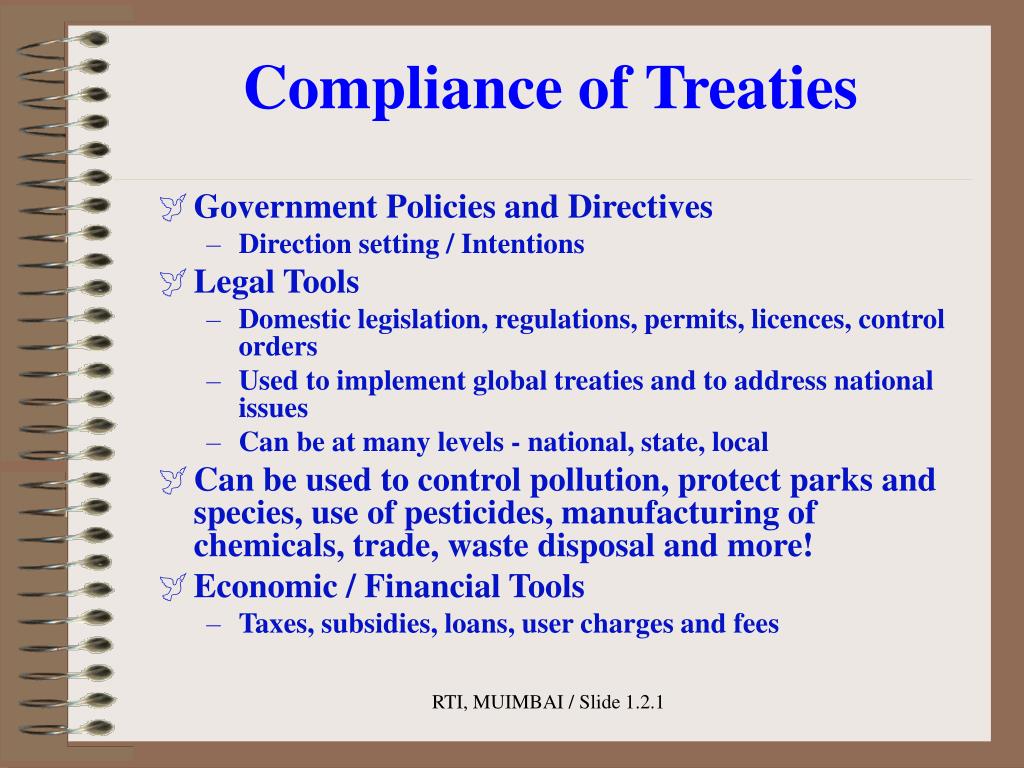 Compliance of Treaties

Government Policies and Directives
– Direction setting / Intentions

Legal Tools
– Domestic legislation, regulations, permits, licences, control orders
– Used to implement global treaties and to address national issues
– Can be at many levels - national, state, local

Can be used to control pollution, protect parks and species, use of pesticides, manufacturing of chemicals, trade, waste disposal and more!

Economic / Financial Tools
– Taxes, subsidies, loans, user charges and fees

RTI, MUIMBAI / Slide 1.2.1